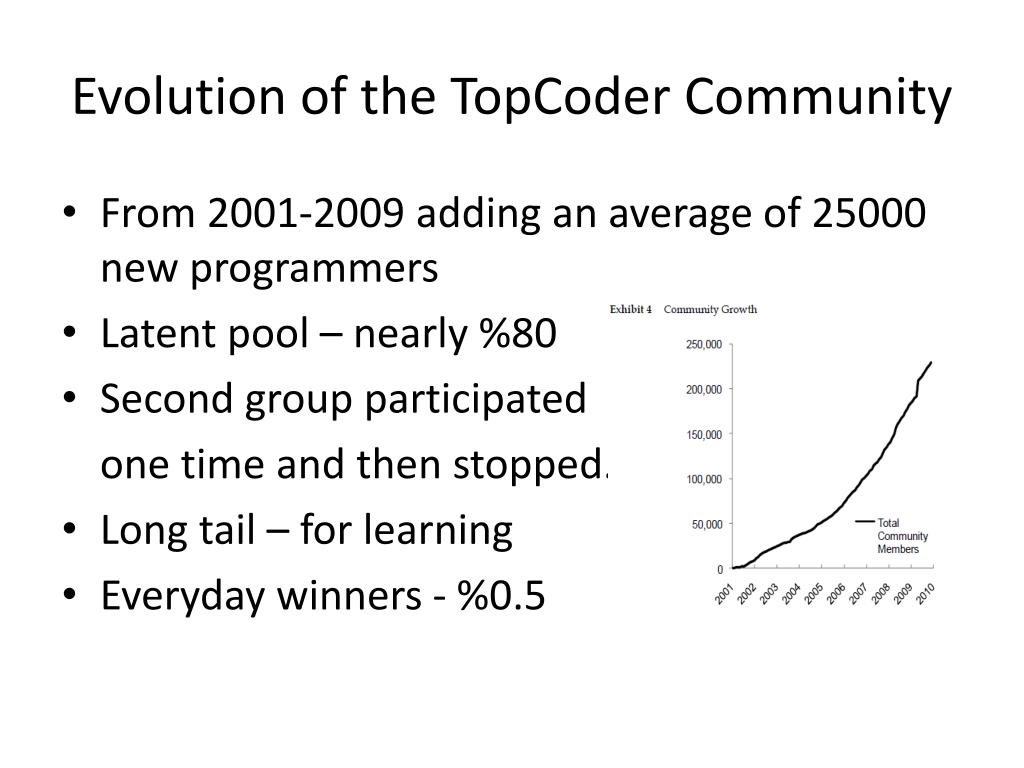 Evolution of the TopCoder Community

• From 2001-2009 adding an average of 25000 new programmers
• Latent pool – nearly %80
• Second group participated one time and then stopped.
• Long tail – for learning
• Everyday winners - %0.5

Exhibit 4 Community Growth

250,000
200,000
150,000
100,000
50,000
0

Total Community Members

2001 2002 2003 2004 2005 2006 2007 2008 2009 2010